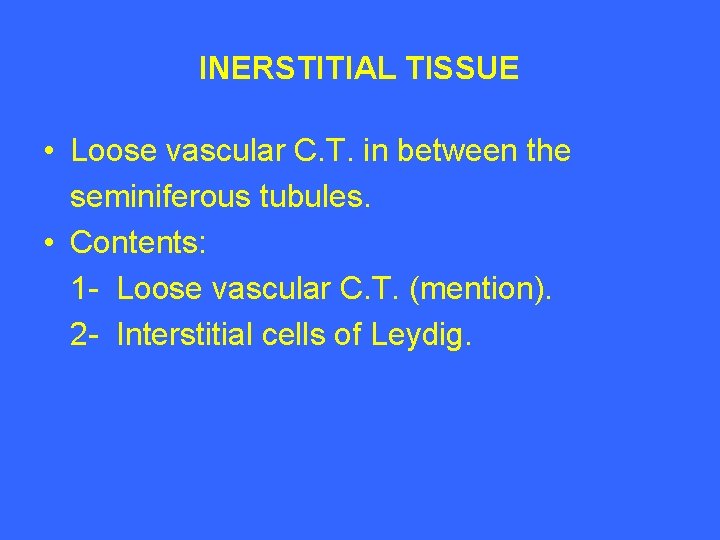 INERSTITIAL TISSUE

• Loose vascular C.T. in between the seminiferous tubules.
• Contents:
1- Loose vascular C.T. (mention).
2- Interstitial cells of Leydig.